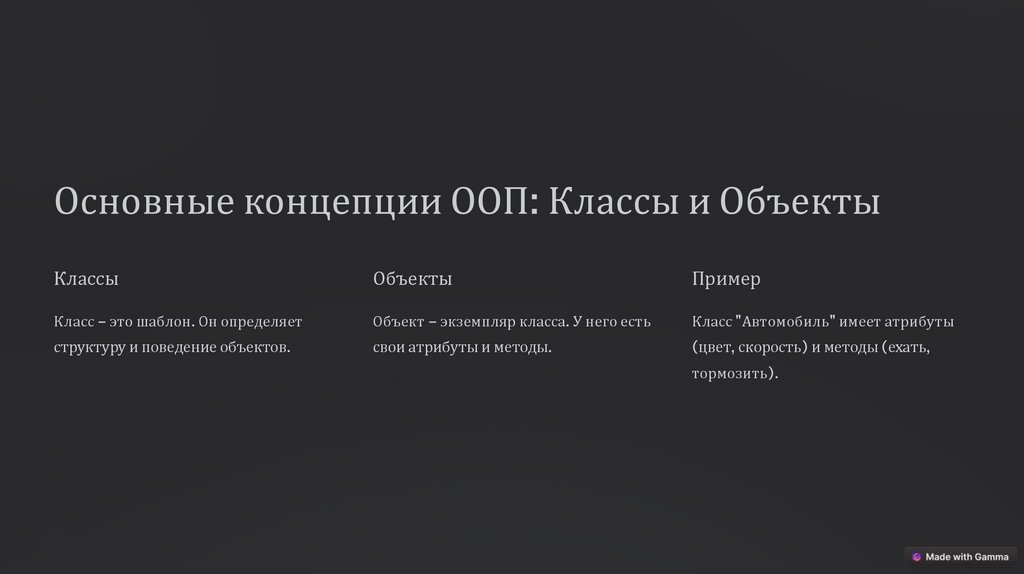 Основные концепции ООП: Классы и Объекты

Классы

Класс – это шаблон. Он определяет структуру и поведение объектов.

Объекты

Объект – экземпляр класса. У него есть свои атрибуты и методы.

Пример

Класс "Автомобиль" имеет атрибуты (цвет, скорость) и методы (ехать, тормозить).

Made with Gamma